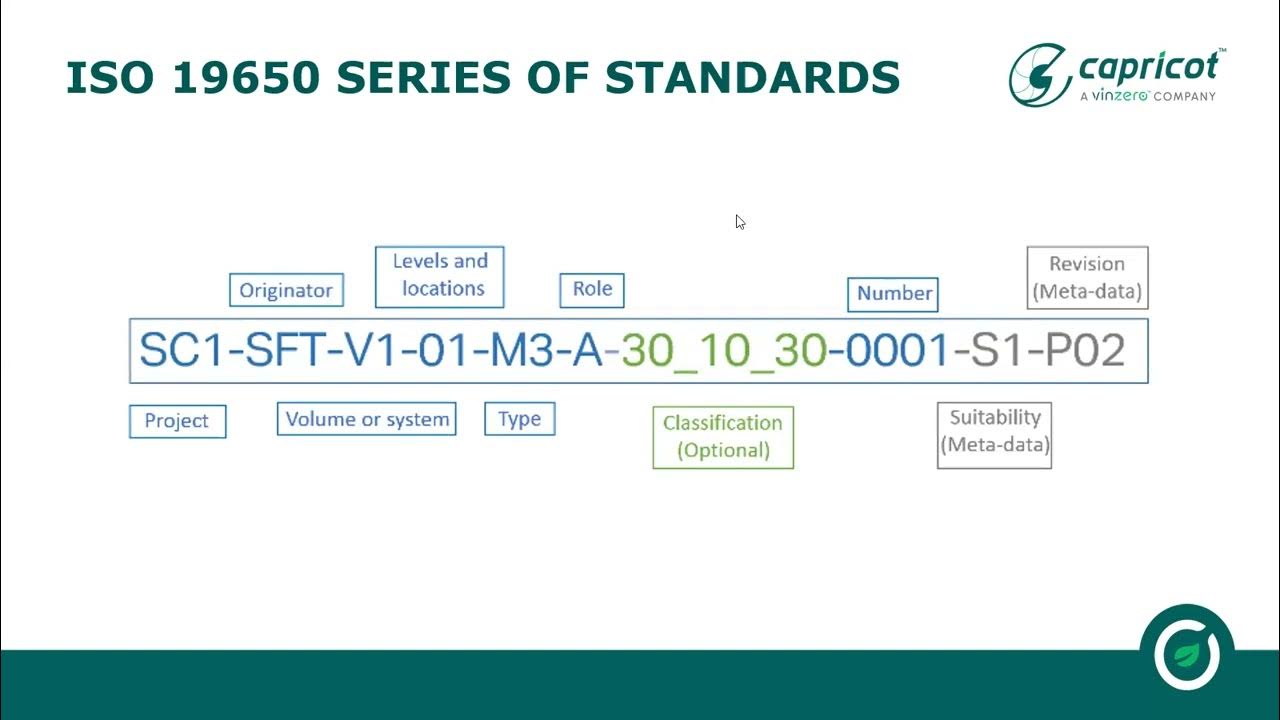 ISO 19650 SERIES OF STANDARDS

capricot™
A vinzero™ COMPANY

Originator

Levels and locations

Role

Number

Revision (Meta-data)

SC1-SFT-V1-01-M3-A-30_10_30-0001-S1-P02

Project

Volume or system

Type

Classification (Optional)

Suitability (Meta-data)